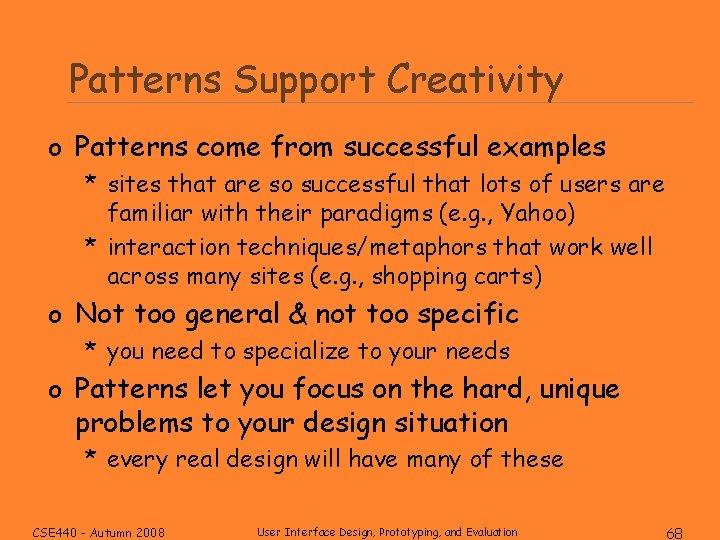 Patterns Support Creativity

o Patterns come from successful examples

* sites that are so successful that lots of users are familiar with their paradigms (e.g., Yahoo)

* interaction techniques/metaphors that work well across many sites (e.g., shopping carts)

o Not too general & not too specific

* you need to specialize to your needs

o Patterns let you focus on the hard, unique problems to your design situation

* every real design will have many of these

CSE440 - Autumn 2008 User Interface Design, Prototyping, and Evaluation 68